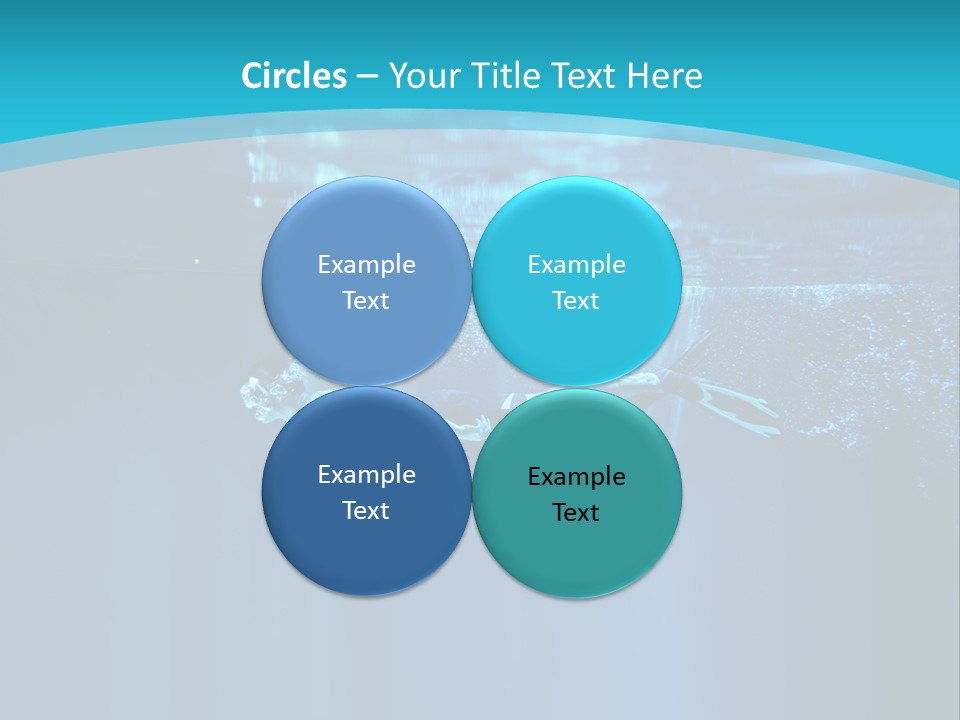 Circles – Your Title Text Here

Example Text

Example Text

Example Text

Example Text